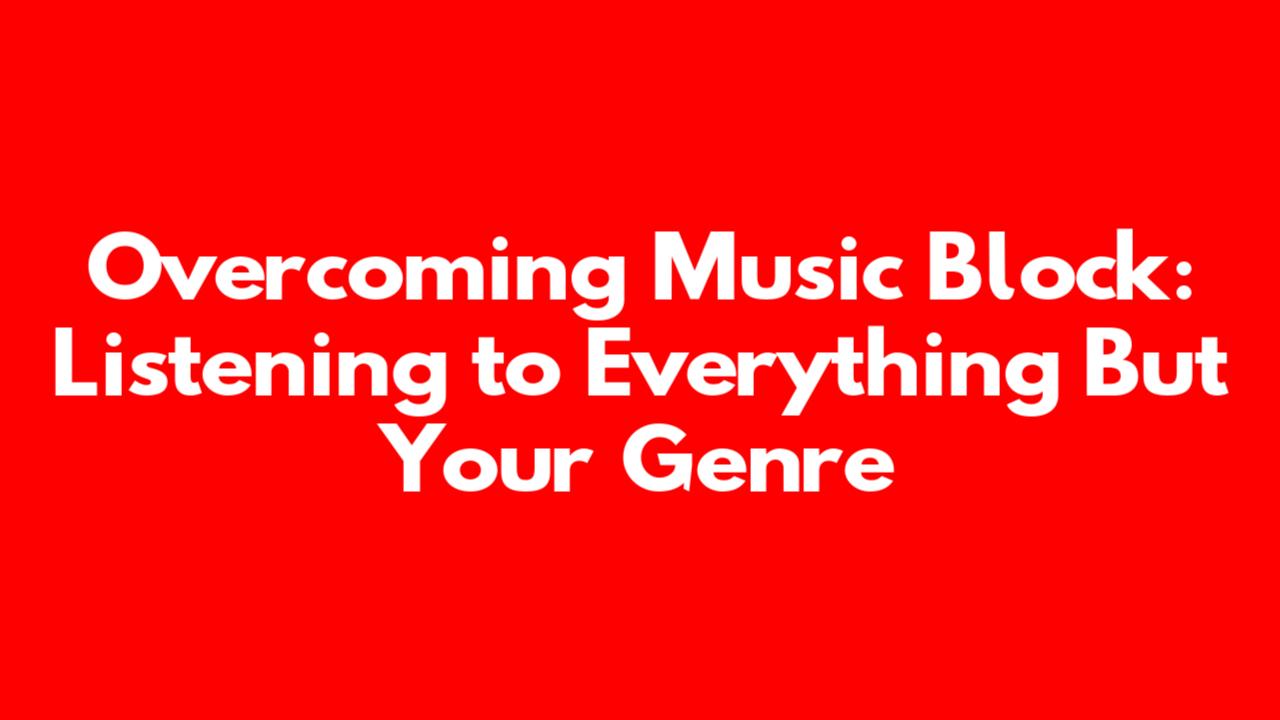 Overcoming Music Block: Listening to Everything But Your Genre